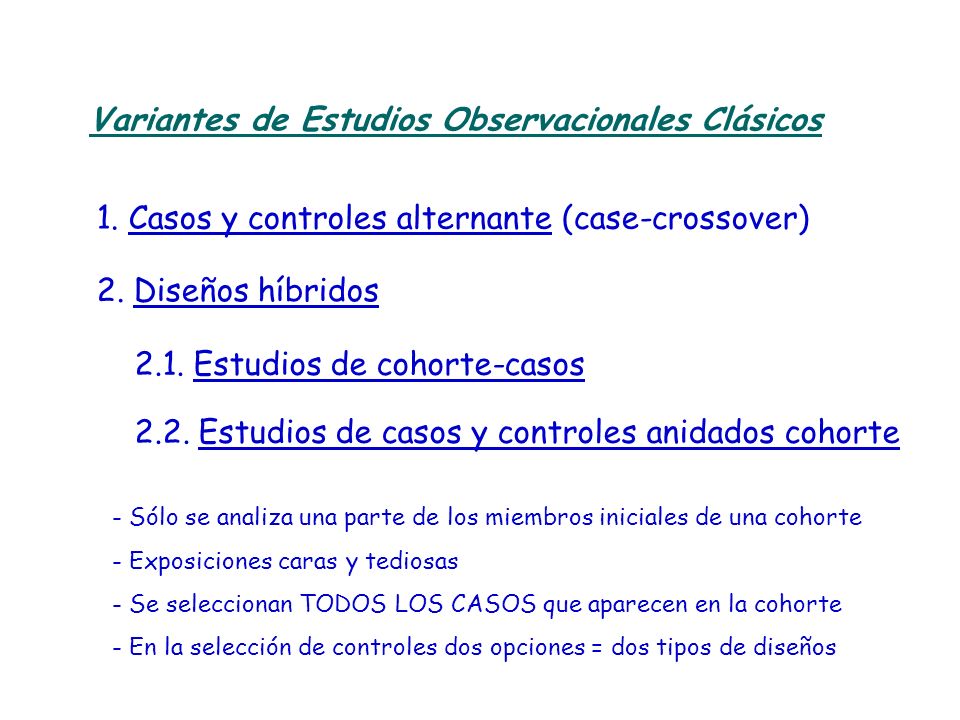 Variantes de Estudios Observacionales Clásicos

1. Casos y controles alternante (case-crossover)

2. Diseños híbridos

2.1. Estudios de cohorte-casos

2.2. Estudios de casos y controles anidados cohorte

- Sólo se analiza una parte de los miembros iniciales de una cohorte

- Exposiciones caras y tediosas

- Se seleccionan TODOS LOS CASOS que aparecen en la cohorte

- En la selección de controles dos opciones = dos tipos de diseños